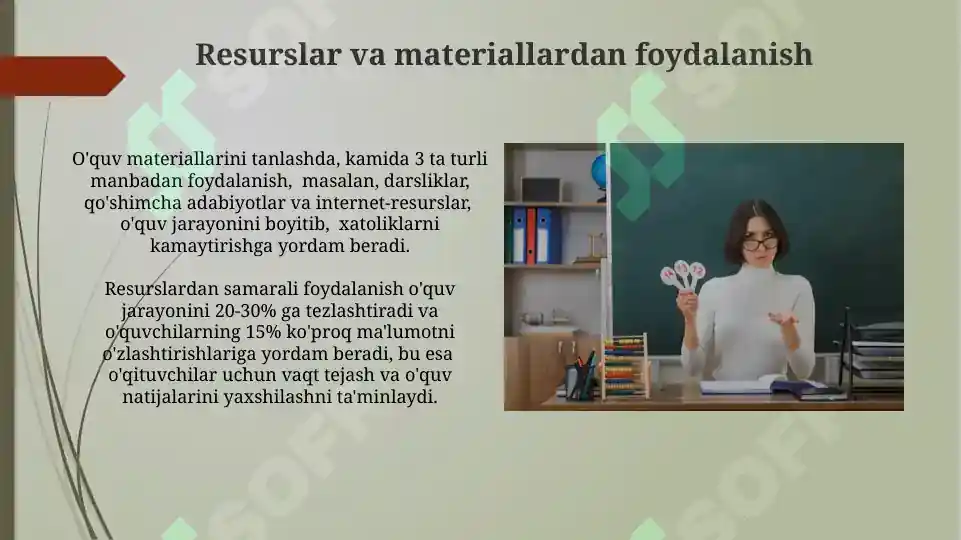 Resurslar va materiallardan foydalanish

O'quv materiallarini tanlashda, kamida 3 ta turli manbadan foydalanish, masalan, darsliklar, qo'shimcha adabiyotlar va internet-resurslar, o'quv jarayonini boyitib, xatoliklarni kamaytirishga yordam beradi.

Resurslardan samarali foydalanish o'quv jarayonini 20-30% ga tezlashtiradi va o'quvchilarning 15% ko'proq ma'lumotni o'zlashtirishlariga yordam beradi, bu esa o'qituvchilar uchun vaqt tejash va o'quv natijalarini yaxshilashni ta'minlaydi.

SOFF SOFF SOFF SOFF